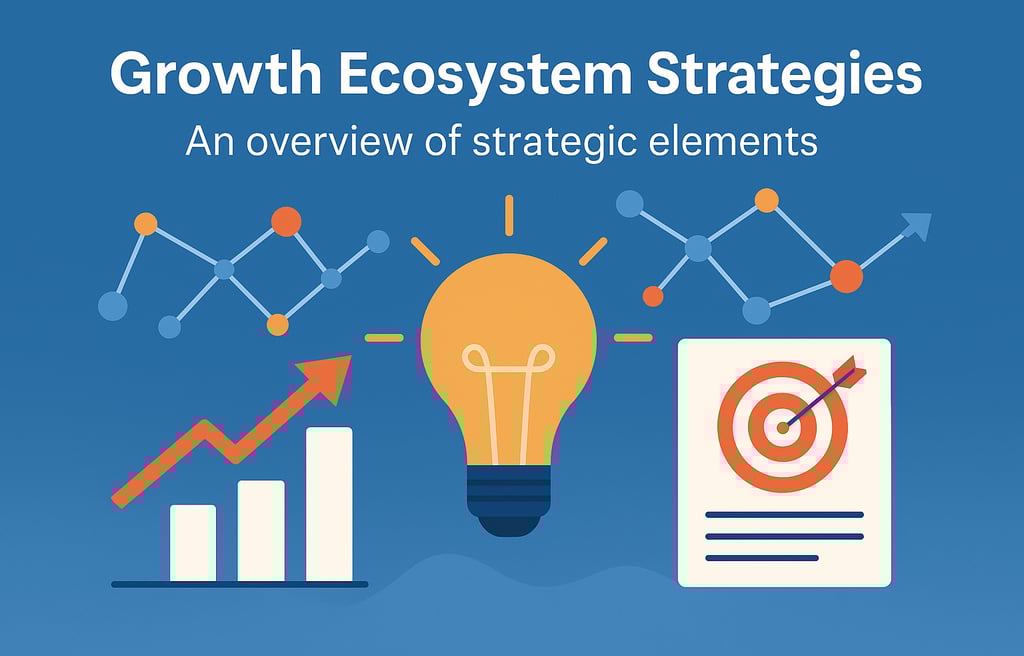 Growth Ecosystem Strategies

An overview of strategic elements